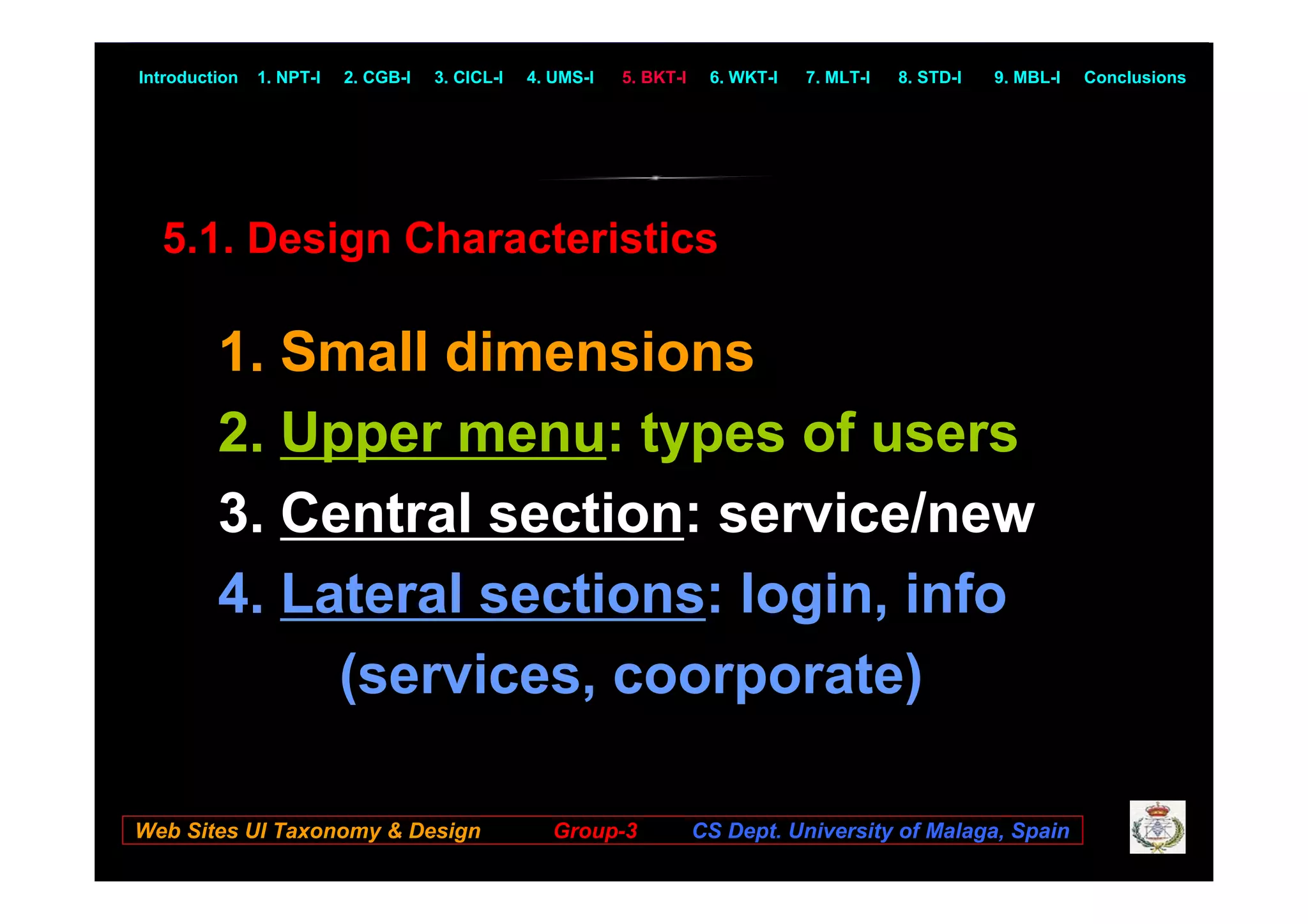 Introduction 1. NPT-I 2. CGB-I 3. CICL-I 4. UMS-I 5. BKT-I 6. WKT-I 7. MLT-I 8. STD-I 9. MBL-I Conclusions

5.1. Design Characteristics

1. Small dimensions

2. Upper menu: types of users

3. Central section: service/new

4. Lateral sections: login, info (services, coorporate)

Web Sites UI Taxonomy & Design Group-3 CS Dept. University of Malaga, Spain